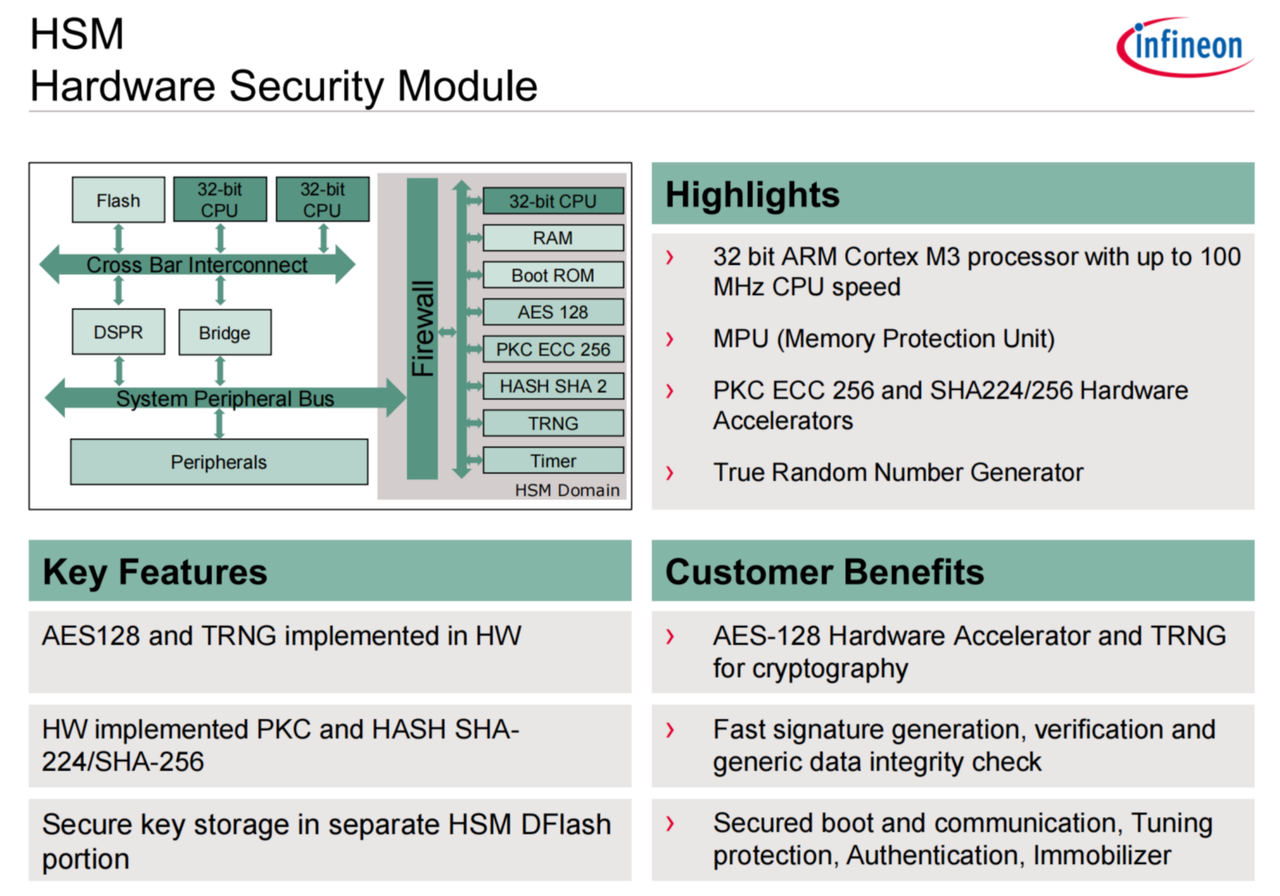 HSM
Hardware Security Module

infineon

Flash
32-bit CPU
32-bit CPU
Cross Bar Interconnect
DSPR
Bridge
System Peripheral Bus
Peripherals
Firewall
32-bit CPU
RAM
Boot ROM
AES 128
PKC ECC 256
HASH SHA 2
TRNG
Timer
HSM Domain

Highlights

› 32 bit ARM Cortex M3 processor with up to 100 MHz CPU speed

› MPU (Memory Protection Unit)

› PKC ECC 256 and SHA224/256 Hardware Accelerators

› True Random Number Generator

Key Features

AES128 and TRNG implemented in HW

HW implemented PKC and HASH SHA-224/SHA-256

Secure key storage in separate HSM DFlash portion

Customer Benefits

› AES-128 Hardware Accelerator and TRNG for cryptography

› Fast signature generation, verification and generic data integrity check

› Secured boot and communication, Tuning protection, Authentication, Immobilizer